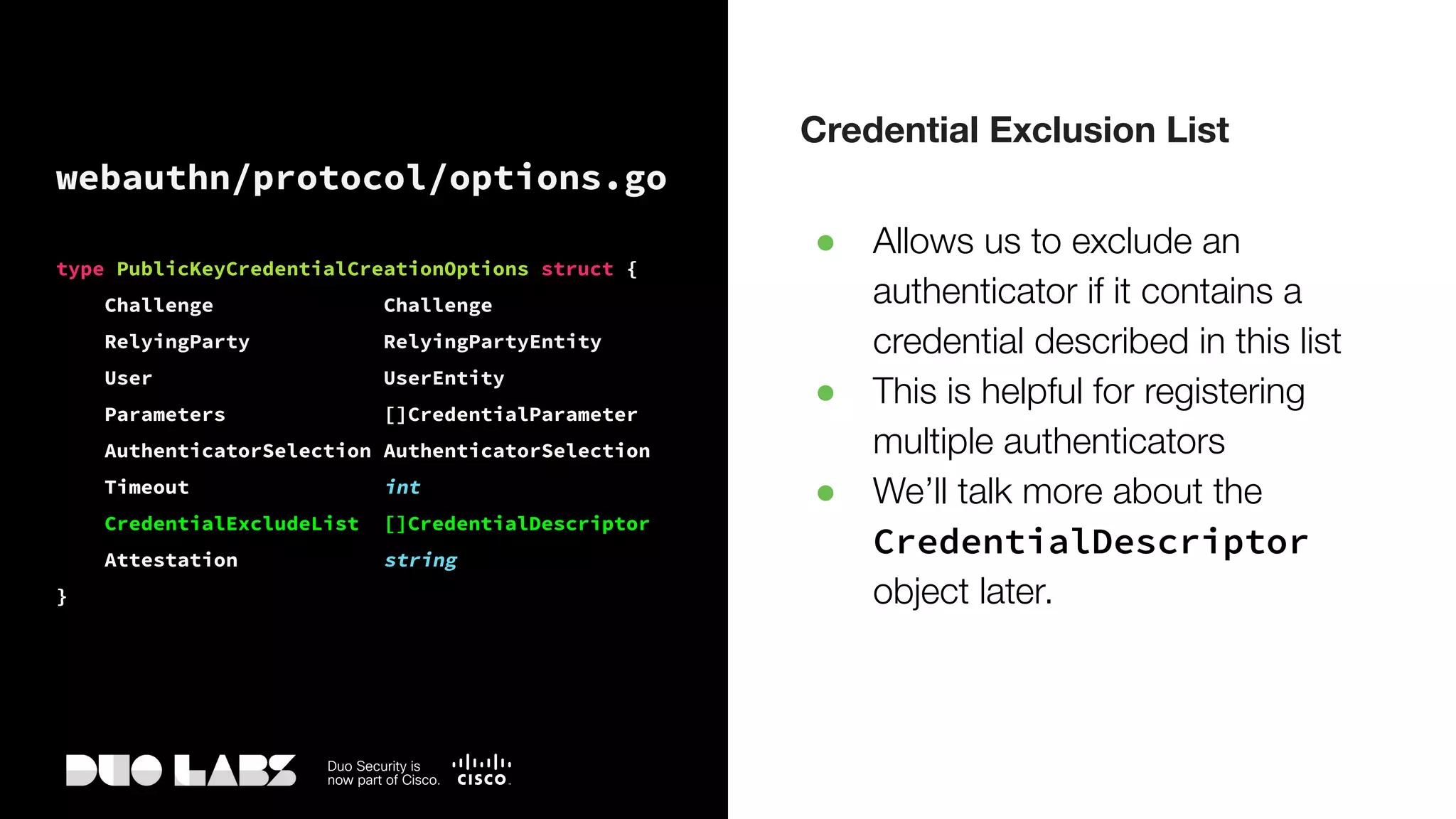 webauthn/protocol/options.go

type PublicKeyCredentialCreationOptions struct {
Challenge Challenge
RelyingParty RelyingPartyEntity
User UserEntity
Parameters []CredentialParameter
AuthenticatorSelection AuthenticatorSelection
Timeout int
CredentialExcludeList []CredentialDescriptor
Attestation string
}

DUO LABS

Duo Security is now part of Cisco.

CISCO

Credential Exclusion List

- Allows us to exclude an authenticator if it contains a credential described in this list
- This is helpful for registering multiple authenticators
- We'll talk more about the CredentialDescriptor object later.